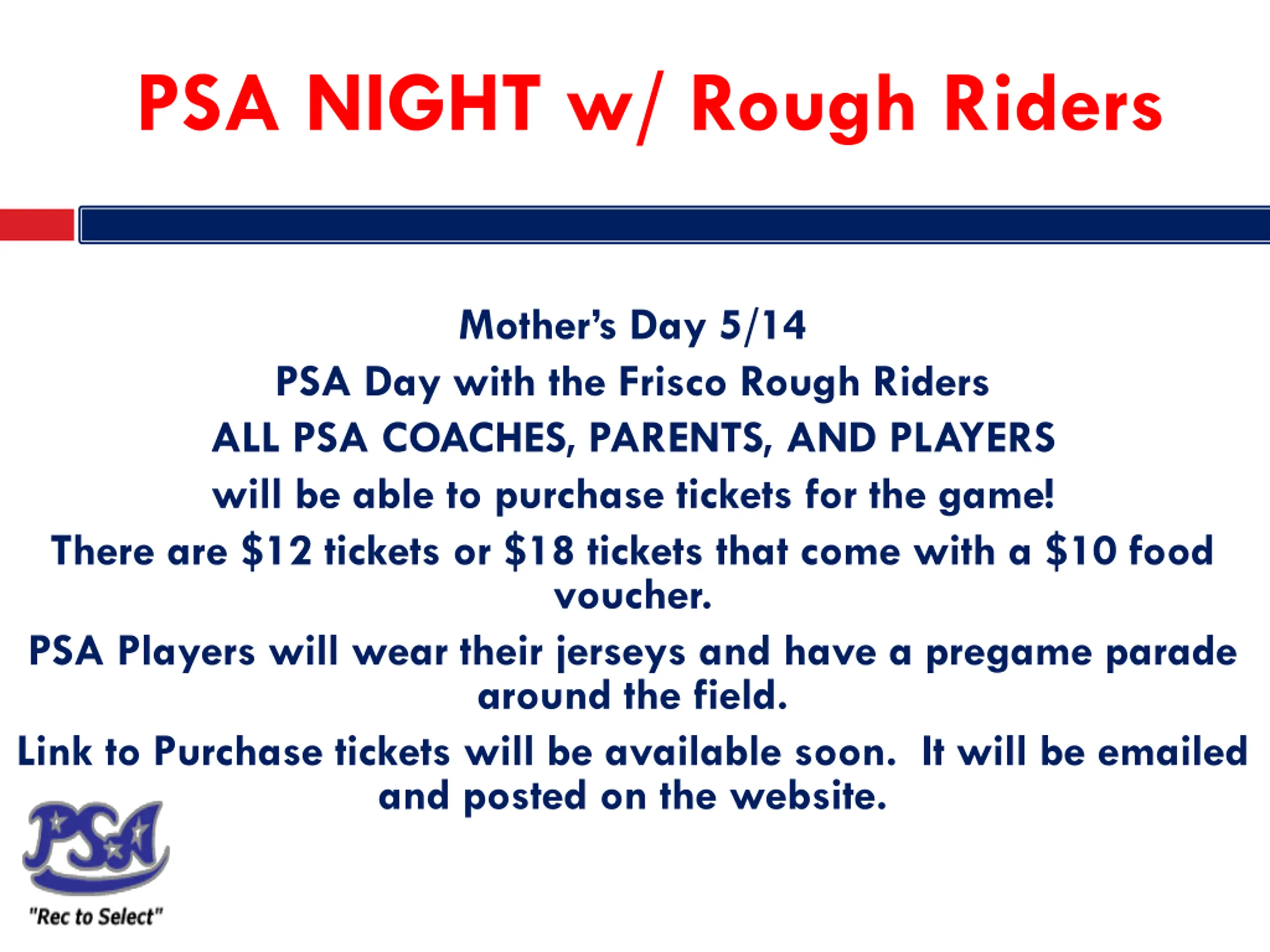 PSA NIGHT w/ Rough Riders

Mother's Day 5/14

PSA Day with the Frisco Rough Riders

ALL PSA COACHES, PARENTS, AND PLAYERS

will be able to purchase tickets for the game!

There are \$12 tickets or \$18 tickets that come with a \$10 food voucher.

PSA Players will wear their jerseys and have a pregame parade around the field.

Link to Purchase tickets will be available soon. It will be emailed and posted on the website.

PSA

"Rec to Select"